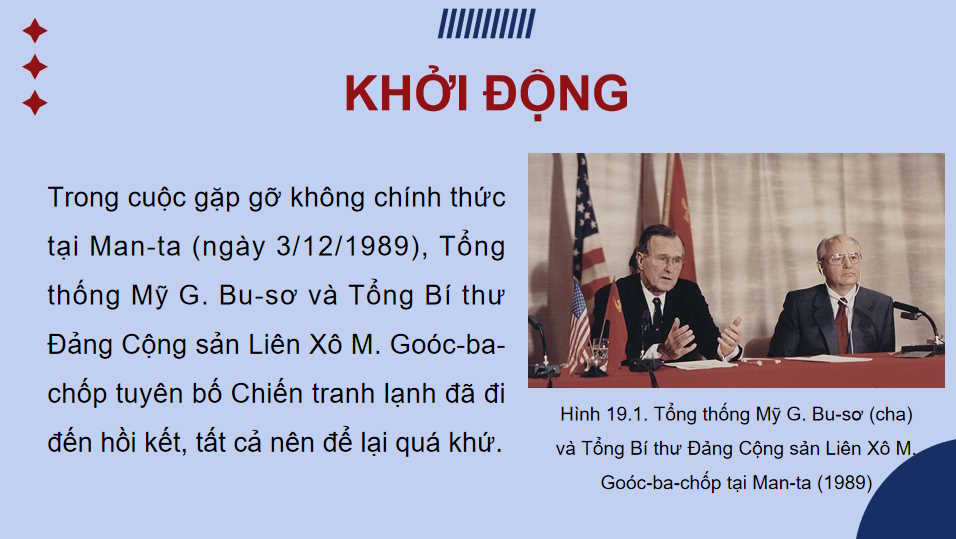 KHỞI ĐỘNG

Trong cuộc gặp gỡ không chính thức tại Man-ta (ngày 3/12/1989), Tổng thống Mỹ G. Bu-sơ và Tổng Bí thư Đảng Cộng sản Liên Xô M. Goóc-ba-chốp tuyên bố Chiến tranh lạnh đã đi đến hồi kết, tất cả nên để lại quá khứ.

Hình 19.1. Tổng thống Mỹ G. Bu-sơ (cha) và Tổng Bí thư Đảng Cộng sản Liên Xô M. Goóc-ba-chốp tại Man-ta (1989)